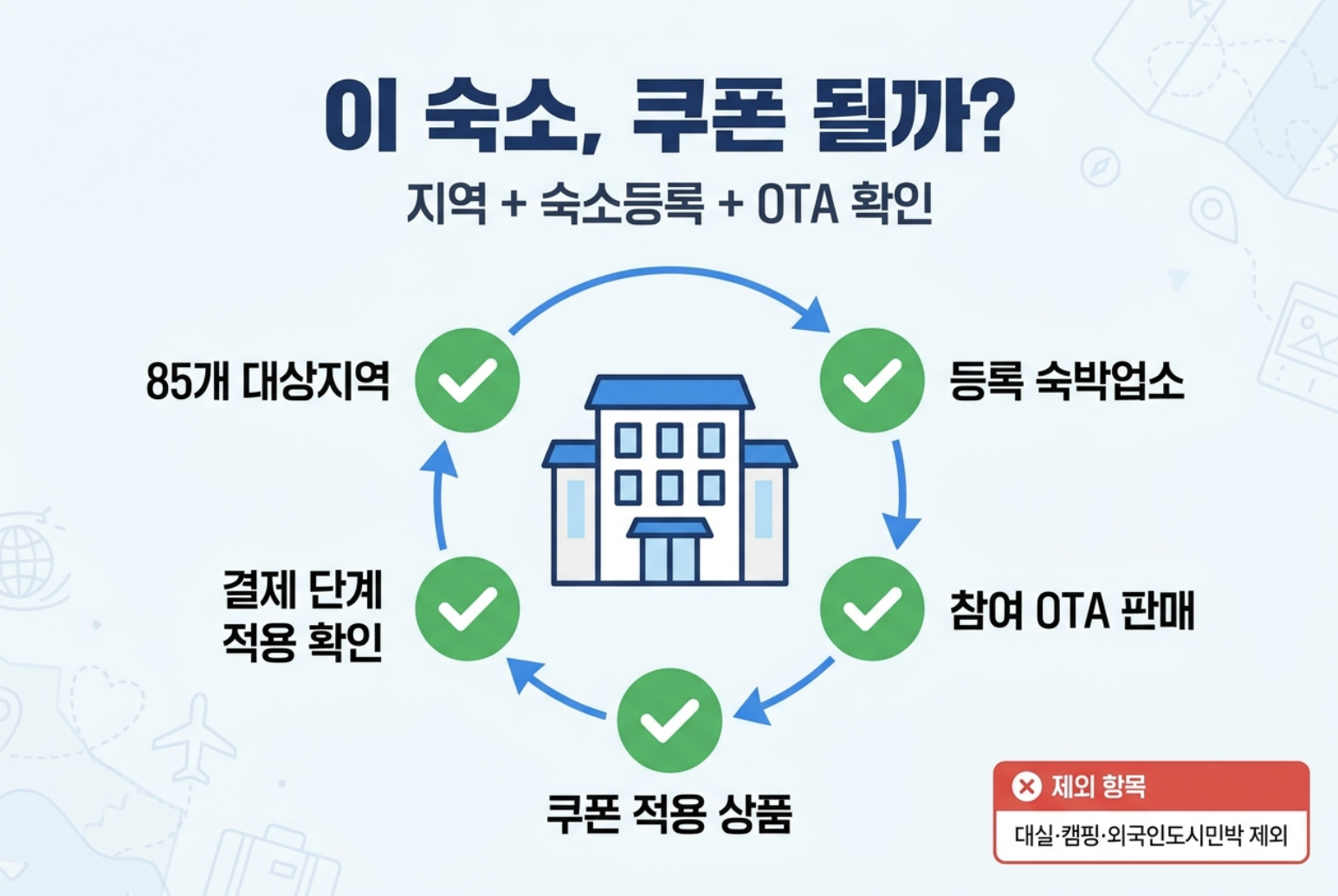 이 숙소, 쿠폰 될까?

지역 + 숙소등록 + OTA 확인

85개 대상지역

등록 숙박업소

참여 OTA 판매

쿠폰 적용 상품

결제 단계 적용 확인

제외 항목

대실·캠핑·외국인도시민박 제외